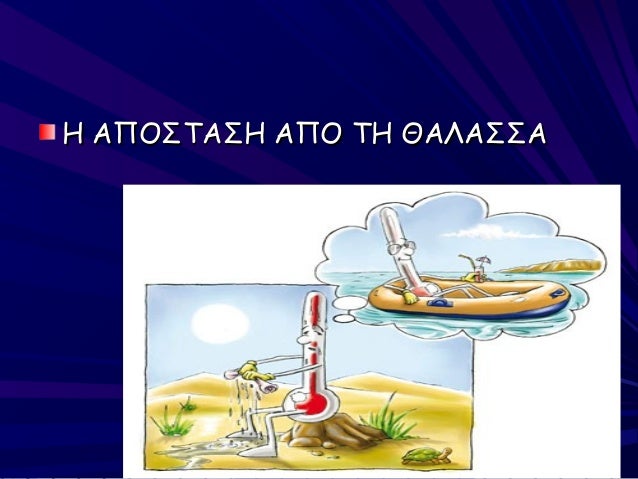 Η ΑΠΟΣΤΑΣΗ ΑΠΟ ΤΗ ΘΑΛΑΣΣΑ